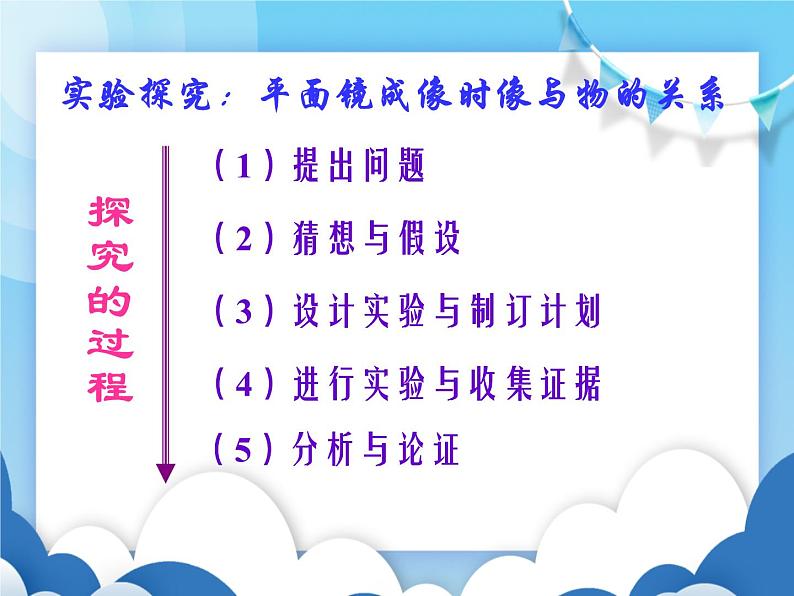 实验探究：平面镜成像时像与物的关系

探究的过程

（1）提出问题

（2）猜想与假设

（3）设计实验与制订计划

（4）进行实验与收集证据

（5）分析与论证